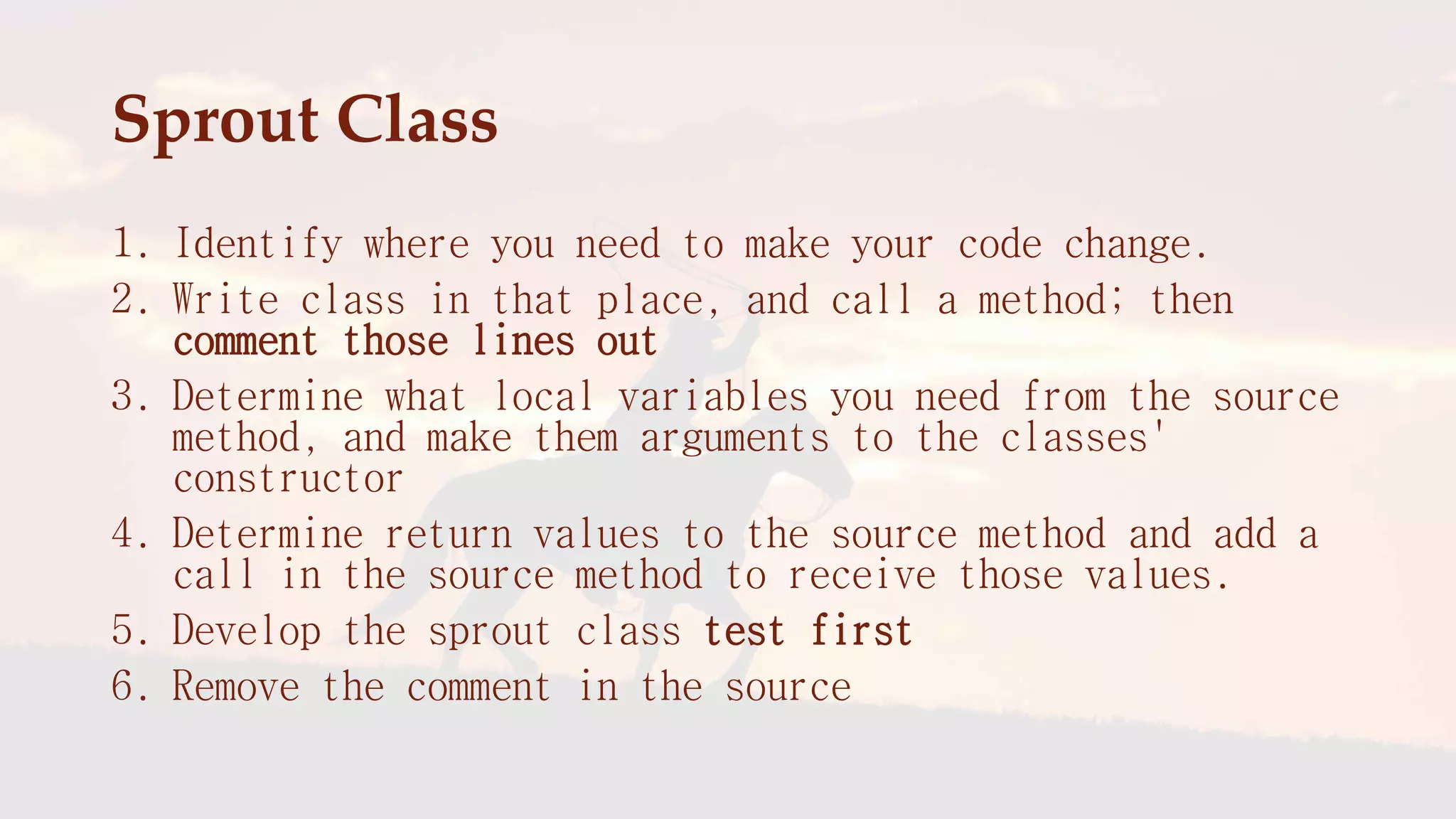 Sprout Class

1. Identify where you need to make your code change.
2. Write class in that place, and call a method; then comment those lines out
3. Determine what local variables you need from the source method, and make them arguments to the classes' constructor
4. Determine return values to the source method and add a call in the source method to receive those values.
5. Develop the sprout class test first
6. Remove the comment in the source